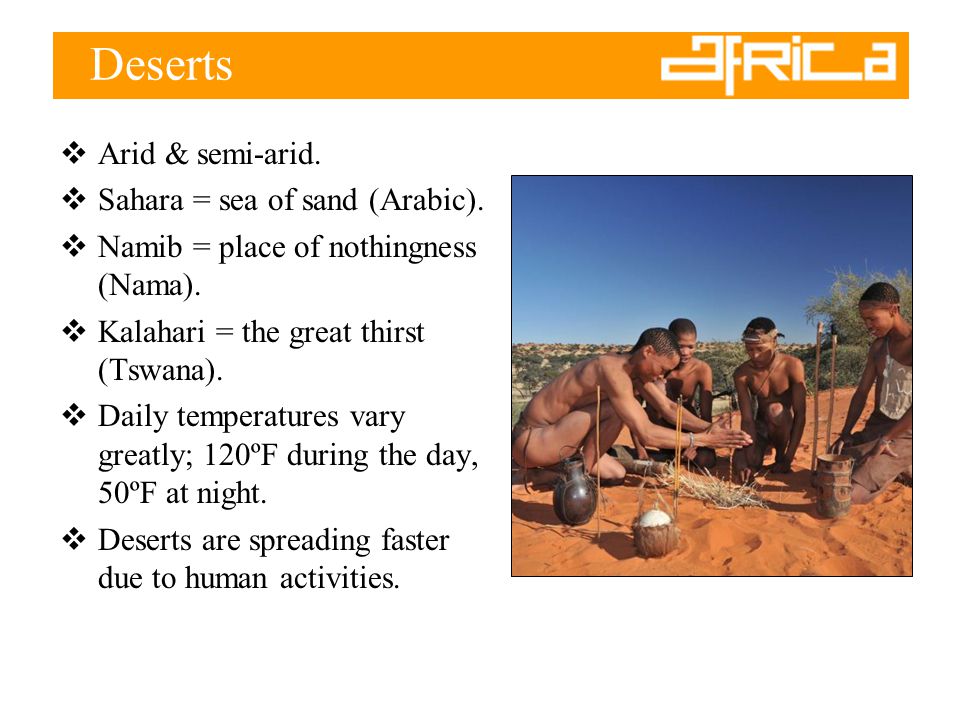 Deserts

AFRICA

❖ Arid & semi-arid.
❖ Sahara = sea of sand (Arabic).
❖ Namib = place of nothingness (Nama).
❖ Kalahari = the great thirst (Tswana).
❖ Daily temperatures vary greatly; 120ºF during the day, 50ºF at night.
❖ Deserts are spreading faster due to human activities.